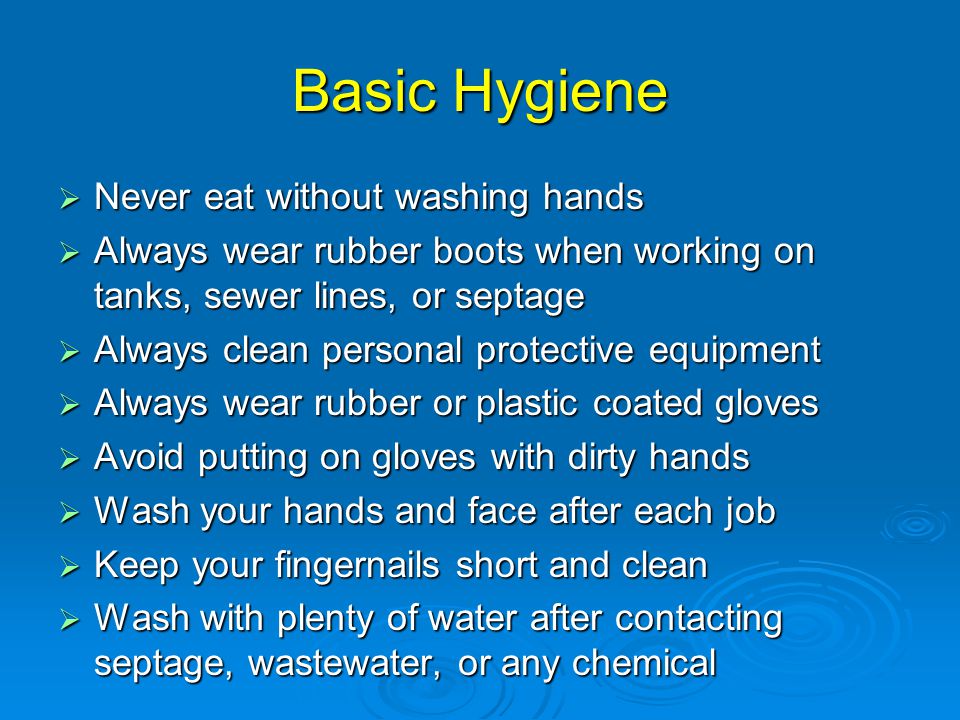 Basic Hygiene

➢ Never eat without washing hands
➢ Always wear rubber boots when working on tanks, sewer lines, or septage
➢ Always clean personal protective equipment
➢ Always wear rubber or plastic coated gloves
➢ Avoid putting on gloves with dirty hands
➢ Wash your hands and face after each job
➢ Keep your fingernails short and clean
➢ Wash with plenty of water after contacting septage, wastewater, or any chemical